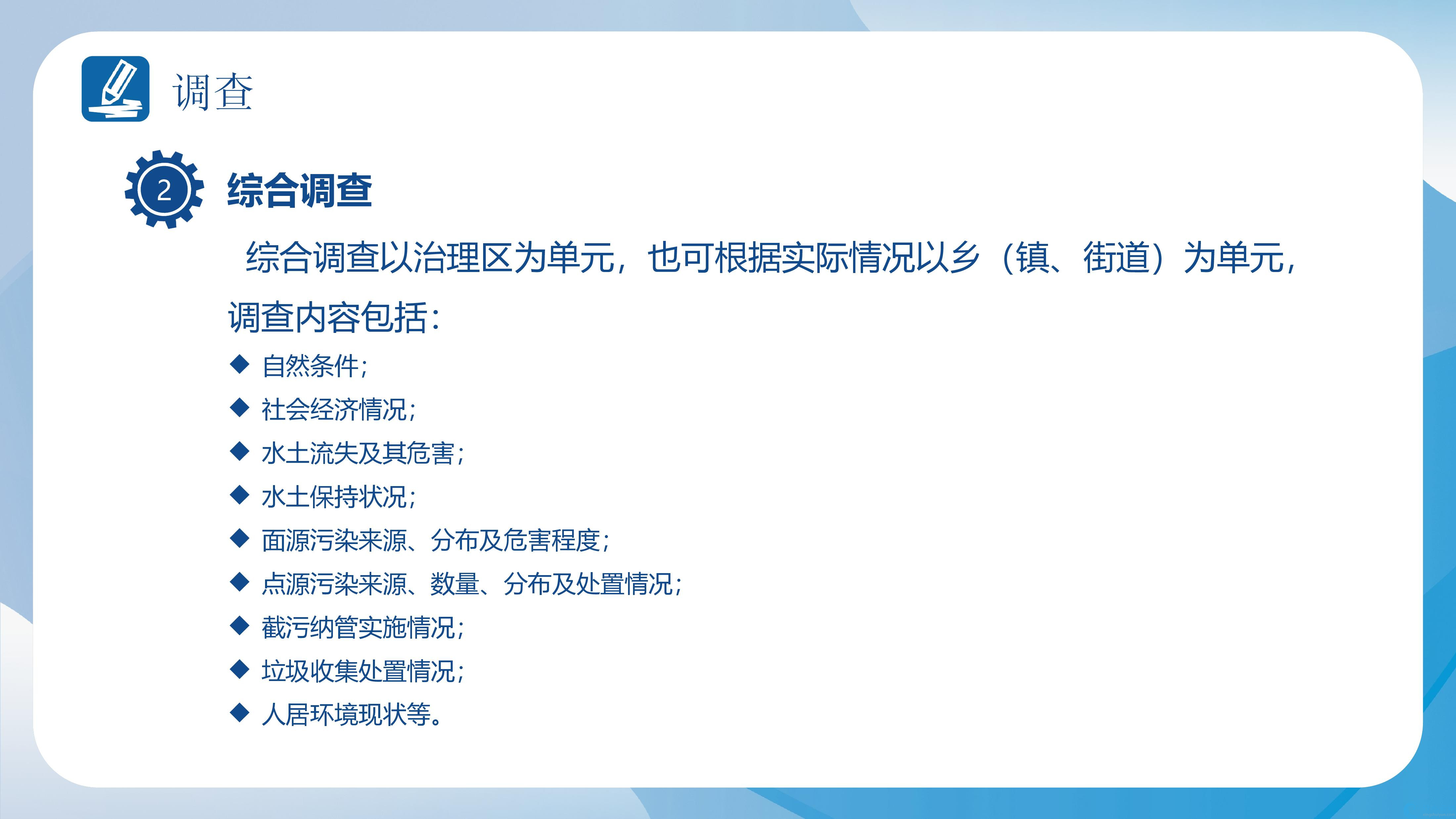 调查

2 综合调查

综合调查以治理区为单元，也可根据实际情况以乡（镇、街道）为单元，调查内容包括：

◆ 自然条件；
◆ 社会经济情况；
◆ 水土流失及其危害；
◆ 水土保持状况；
◆ 面源污染来源、分布及危害程度；
◆ 点源污染来源、数量、分布及处置情况；
◆ 截污纳管实施情况；
◆ 垃圾收集处置情况；
◆ 人居环境现状等。